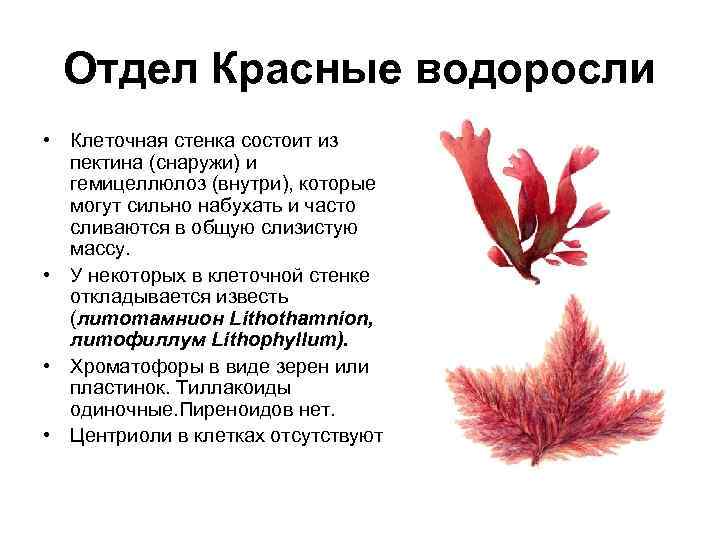 Отдел Красные водоросли

• Клеточная стенка состоит из пектина (снаружи) и гемицеллюлоз (внутри), которые могут сильно набухать и часто сливаются в общую слизистую массу.
• У некоторых в клеточной стенке откладывается известь (литотамнион Lithothamnion, литофиллум Lithophyllum).
• Хроматофоры в виде зерен или пластинок. Тиллакоиды одиночные.Пиреноидов нет.
• Центриоли в клетках отсутствуют